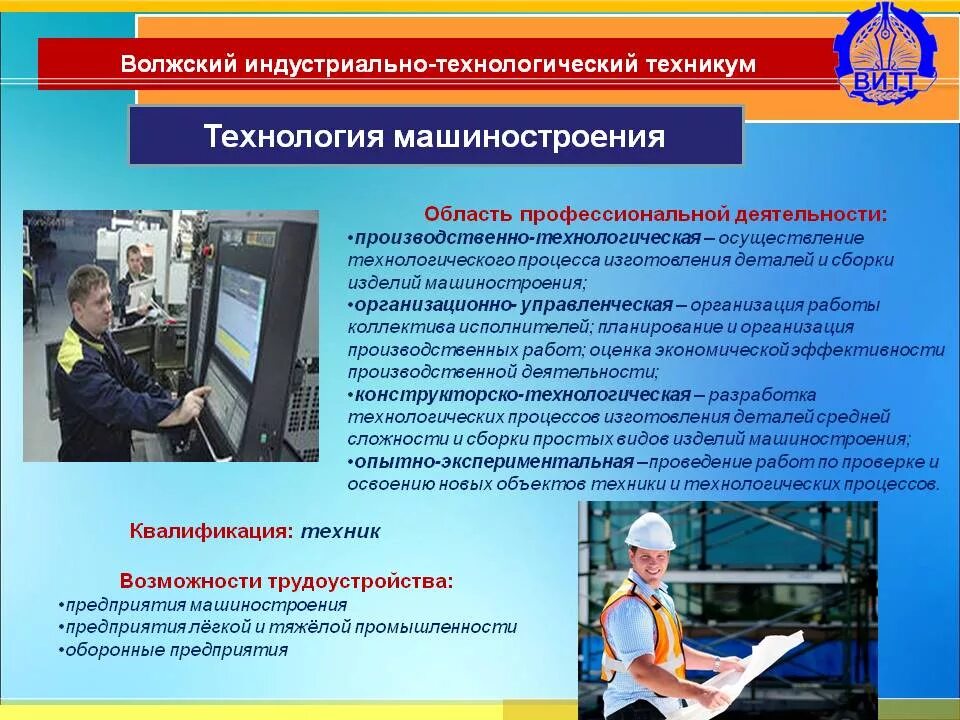 Волжский индустриально-технологический техникум

ВИТТ

Технология машиностроения

Область профессиональной деятельности:
•производственно-технологическая – осуществление технологического процесса изготовления деталей и сборки изделий машиностроения;
•организационно- управленческая – организация работы коллектива исполнителей; планирование и организация производственных работ; оценка экономической эффективности производственной деятельности;
•конструкторско-технологическая – разработка технологических процессов изготовления деталей средней сложности и сборки простых видов изделий машиностроения;
•опытно-экспериментальная –проведение работ по проверке и освоению новых объектов техники и технологических процессов.

Квалификация: техник

Возможности трудоустройства:
•предприятия машиностроения
•предприятия лёгкой и тяжёлой промышленности
•оборонные предприятия